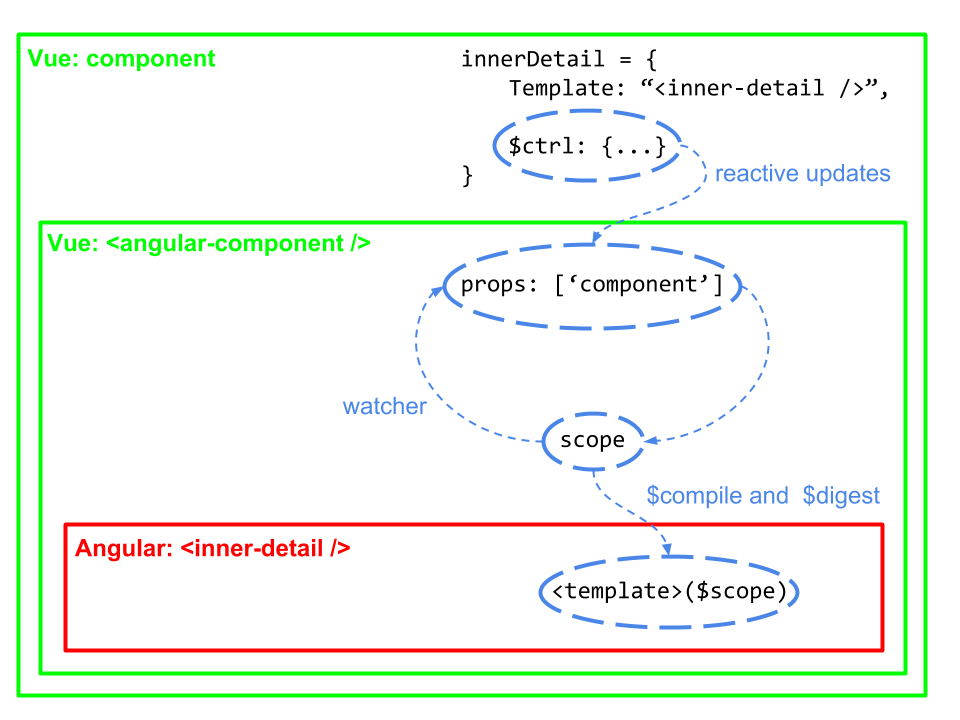 Vue: component

innerDetail = {
Template: “<inner-detail />”,
$ctrl: {...}
}

reactive updates

Vue: <angular-component />

props: [‘component’]

watcher

scope

$compile and $digest

Angular: <inner-detail />

<template>($scope)